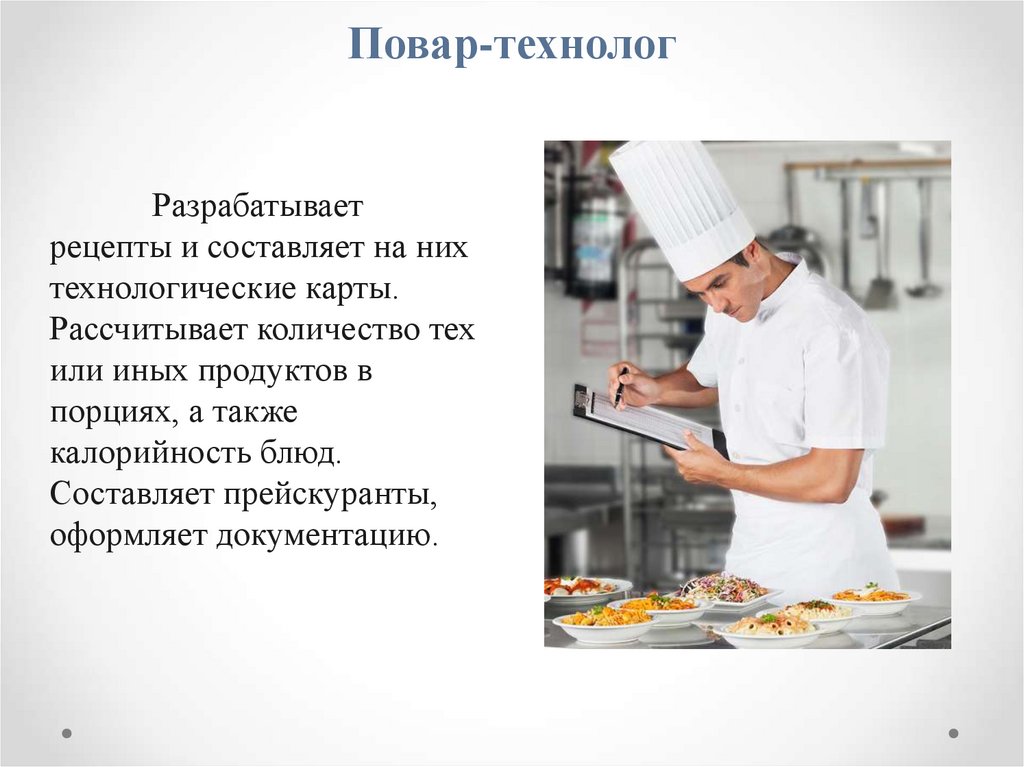 Повар-технолог

Разрабатывает рецепты и составляет на них технологические карты. Рассчитывает количество тех или иных продуктов в порциях, а также калорийность блюд. Составляет прейскуранты, оформляет документацию.